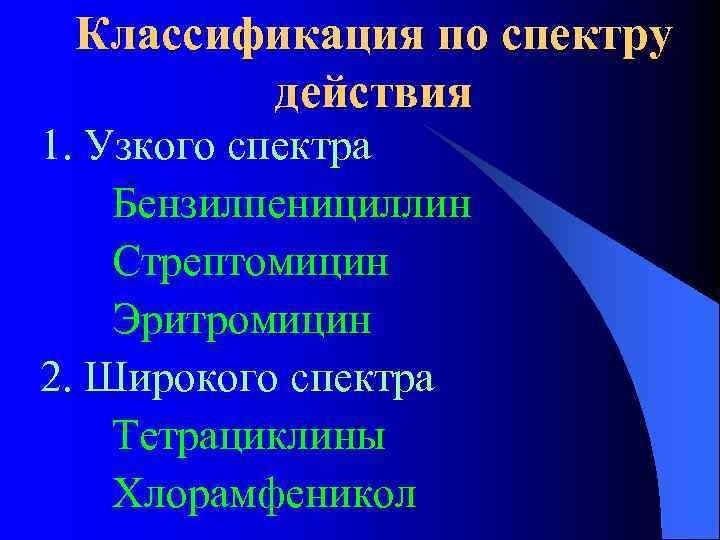 Классификация по спектру действия

1. Узкого спектра

Бензилпенициллин

Стрептомицин

Эритромицин

2. Широкого спектра

Тетрациклины

Хлорамфеникол